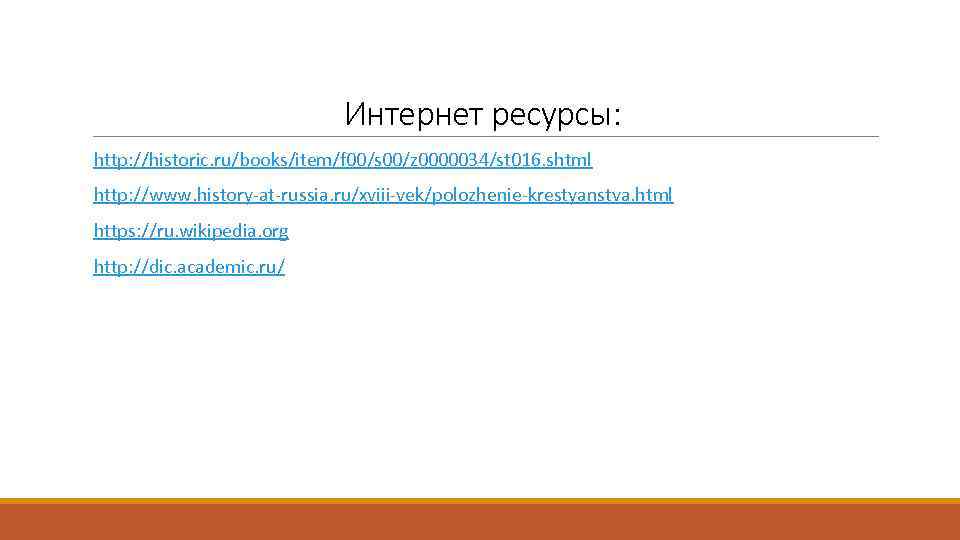 Интернет ресурсы:

http://historic.ru/books/item/f00/s00/z0000034/st016.shtml

http://www.history-at-russia.ru/xviii-vek/polozhenie-krestyanstva.html

https://ru.wikipedia.org

http://dic.academic.ru/